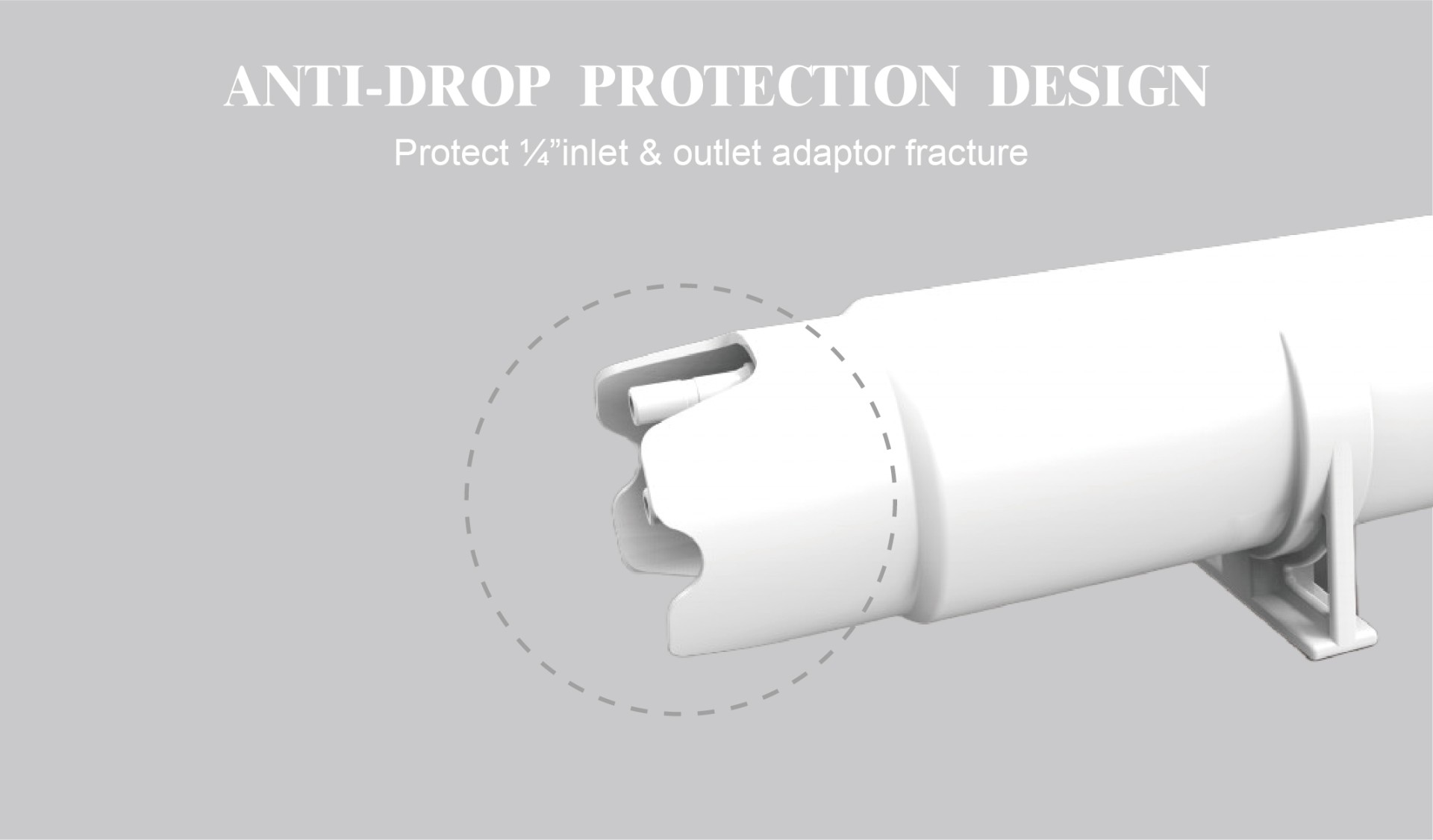 ANTI-DROP PROTECTION DESIGN

Protect ¼”inlet & outlet adaptor fracture